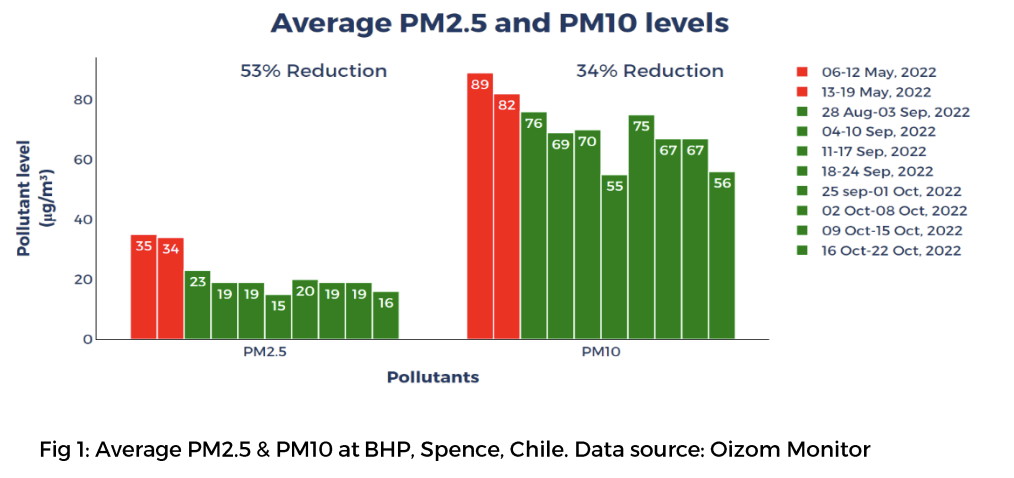 Average PM2.5 and PM10 levels

53% Reduction

34% Reduction

Pollutant level ($\mu g/m^3$)

80

60

40

20

0

35 34 23 19 19 15 20 19 19 16

89 82 76 69 70 55 75 67 67 56

PM2.5

PM10

Pollutants

06-12 May, 2022
13-19 May, 2022
28 Aug-03 Sep, 2022
04-10 Sep, 2022
11-17 Sep, 2022
18-24 Sep, 2022
25 sep-01 Oct, 2022
02 Oct-08 Oct, 2022
09 Oct-15 Oct, 2022
16 Oct-22 Oct, 2022

Fig 1: Average PM2.5 & PM10 at BHP, Spence, Chile. Data source: Oizom Monitor